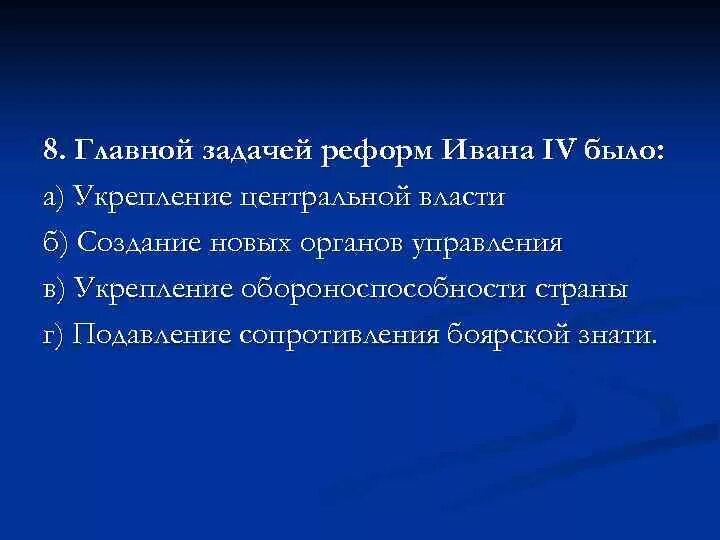 8. Главной задачей реформ Ивана IV было:
а) Укрепление центральной власти
б) Создание новых органов управления
в) Укрепление обороноспособности страны
г) Подавление сопротивления боярской знати.